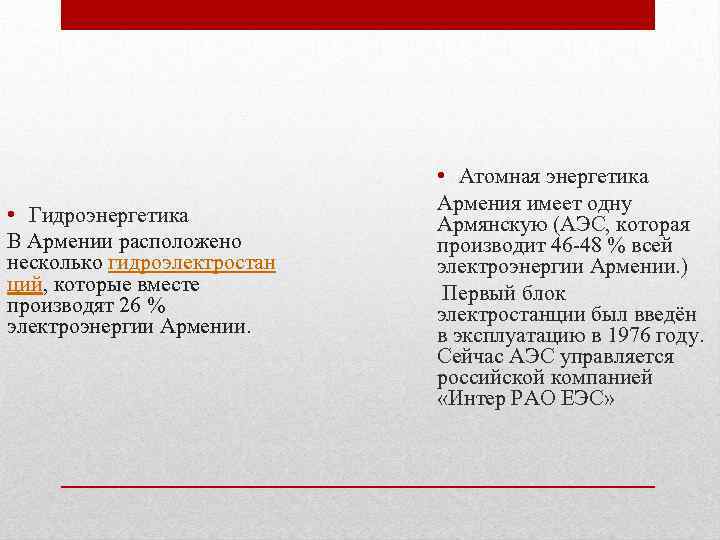 • Гидроэнергетика

В Армении расположено несколько гидроэлектростанций, которые вместе производят 26 % электроэнергии Армении.

• Атомная энергетика

Армения имеет одну Армянскую (АЭС, которая производит 46-48 % всей электроэнергии Армении.)

Первый блок электростанции был введён в эксплуатацию в 1976 году. Сейчас АЭС управляется российской компанией «Интер РАО ЕЭС»